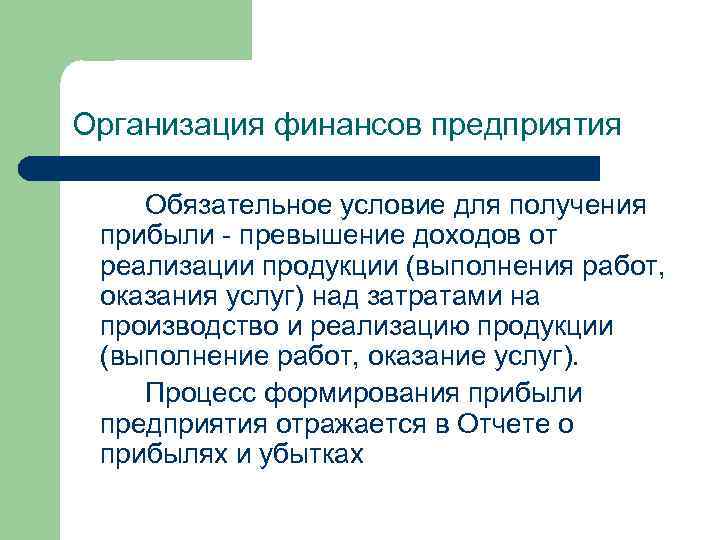 Организация финансов предприятия

Обязательное условие для получения прибыли - превышение доходов от реализации продукции (выполнения работ, оказания услуг) над затратами на производство и реализацию продукции (выполнение работ, оказание услуг).

Процесс формирования прибыли предприятия отражается в Отчете о прибылях и убытках